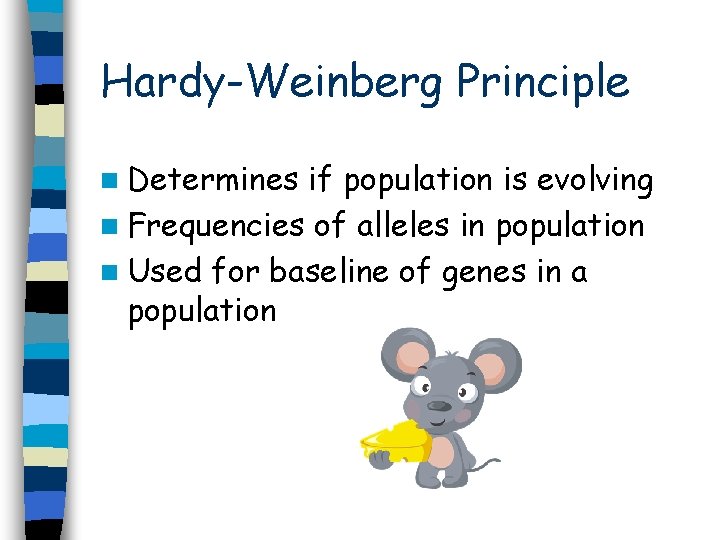 Hardy-Weinberg Principle

Determines if population is evolving
Frequencies of alleles in population
Used for baseline of genes in a population